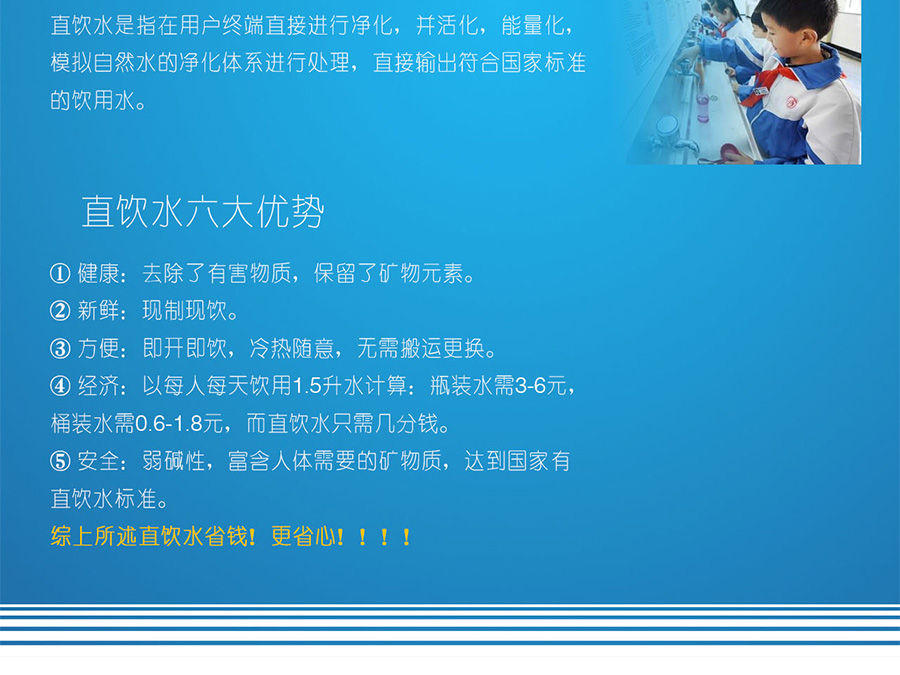 直饮水是指在用户终端直接进行净化，并活化，能量化，模拟自然水的净化体系进行处理，直接输出符合国家标准的饮用水。

直饮水六大优势

① 健康：去除了有害物质，保留了矿物元素。
② 新鲜：现制现饮。
③ 方便：即开即饮，冷热随意，无需搬运更换。
④ 经济：以每人每天饮用1.5升水计算：瓶装水需3-6元，桶装水需0.6-1.8元，而直饮水只需几分钱。
⑤ 安全：弱碱性，富含人体需要的矿物质，达到国家有直饮水标准。
综上所述直饮水省钱！更省心！！！！